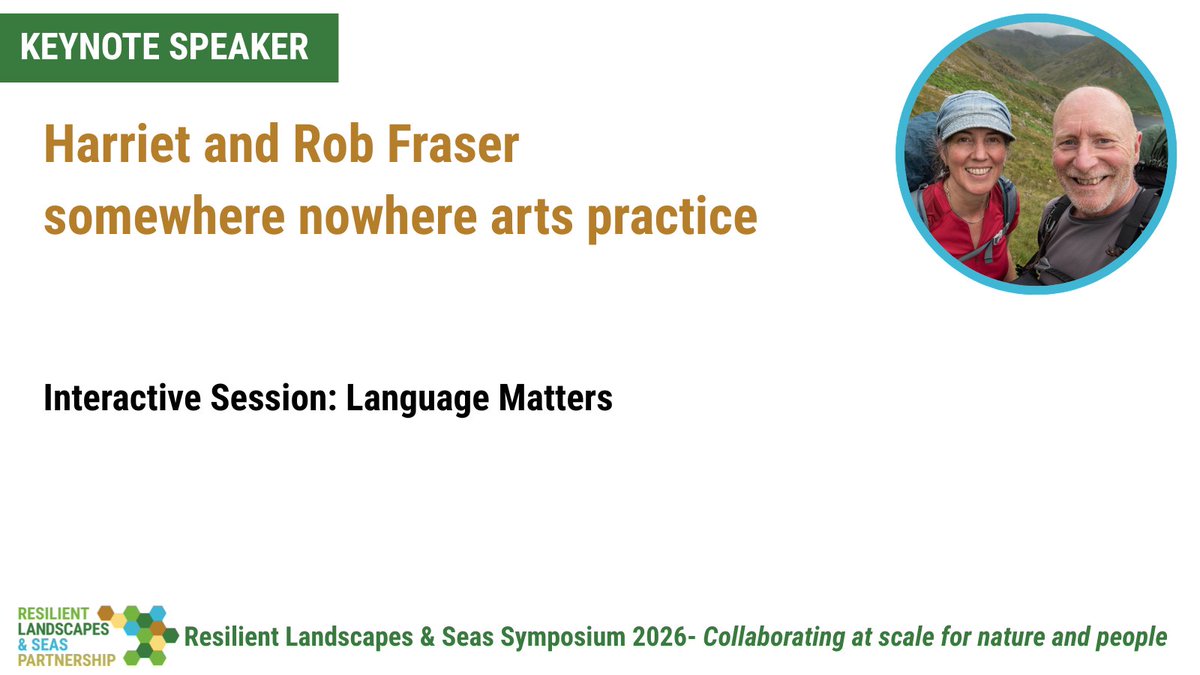 KEYNOTE SPEAKER

Harriet and Rob Fraser
somewhere nowhere arts practice

Interactive Session: Language Matters

RESILIENT LANDSCAPES & SEAS PARTNERSHIP

Resilient Landscapes & Seas Symposium 2026- Collaborating at scale for nature and people